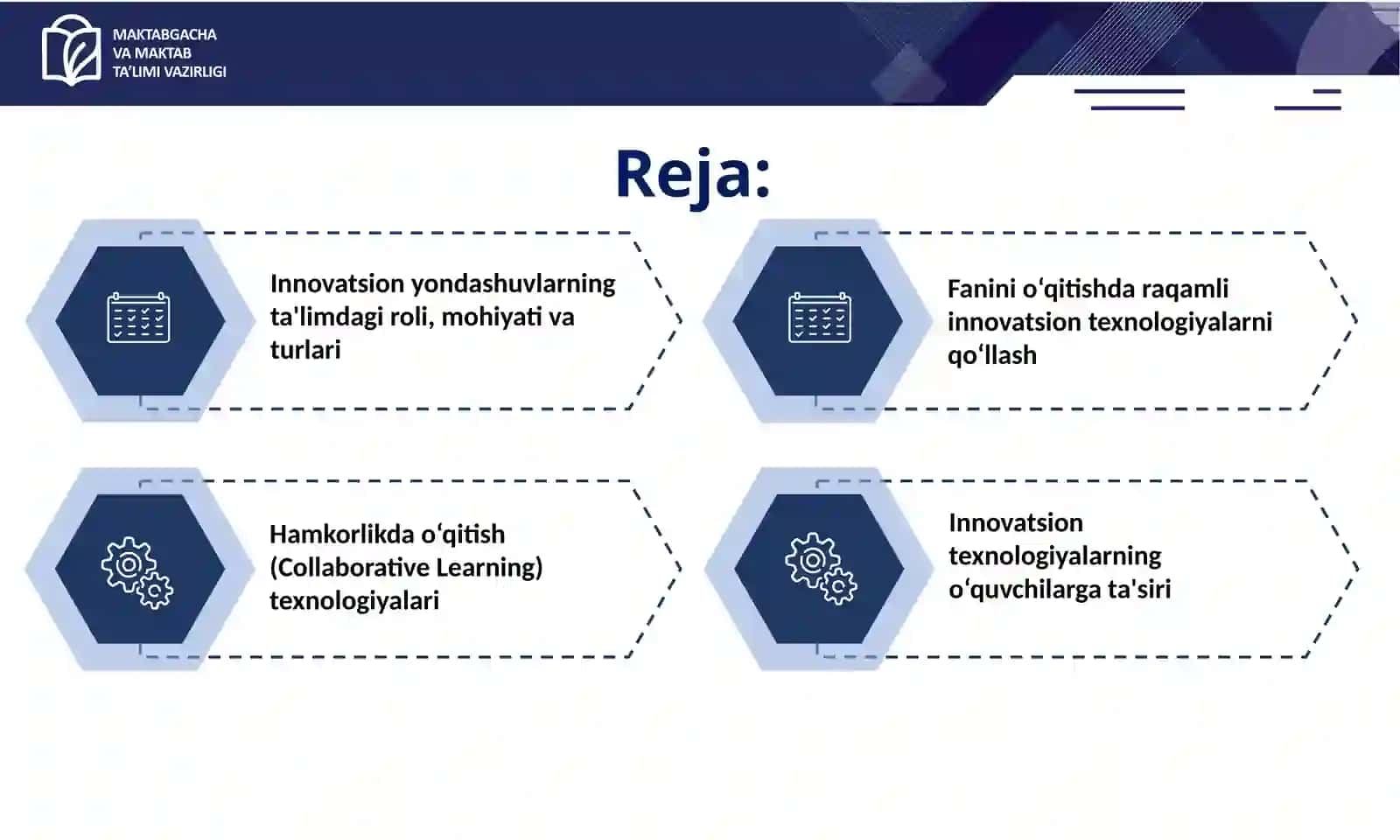 MAKTABGACHA
VA MAKTAB
TA'LIMI VAZIRLIGI

Reja:

Innovatsion yondashuvlarning ta'limdagi roli, mohiyati va turlari

Fanini o‘qitishda raqamli innovatsion texnologiyalarni qo‘llash

Hamkorlikda o‘qitish (Collaborative Learning) texnologiyalari

Innovatsion texnologiyalarning o‘quvchilarga ta'siri